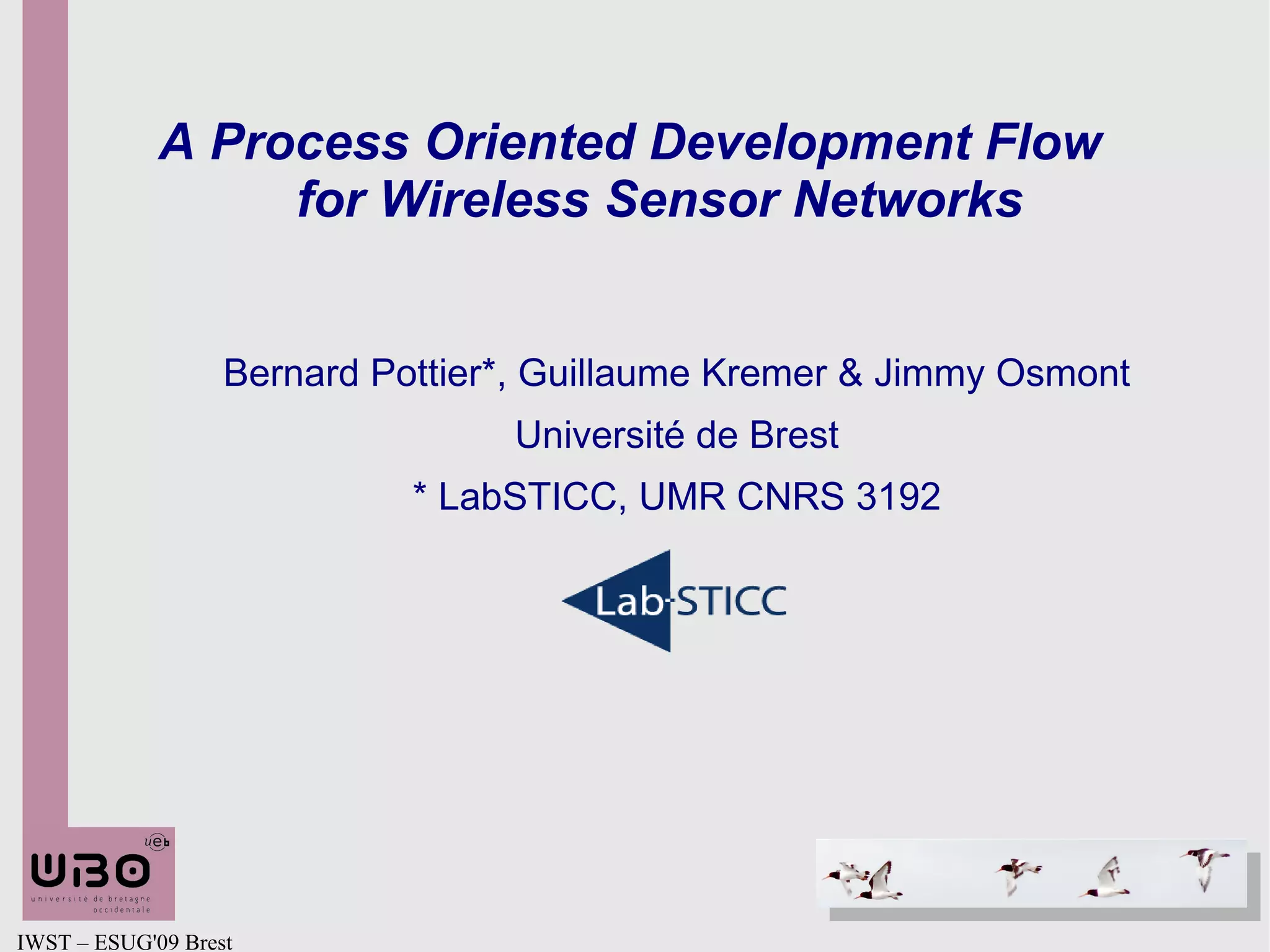 A Process Oriented Development Flow for Wireless Sensor Networks

Bernard Pottier*, Guillaume Kremer & Jimmy Osmont

Université de Brest

* LabSTICC, UMR CNRS 3192

Lab-STICC

ueb

UBO

université de bretagne occidentale

IWST – ESUG'09 Brest